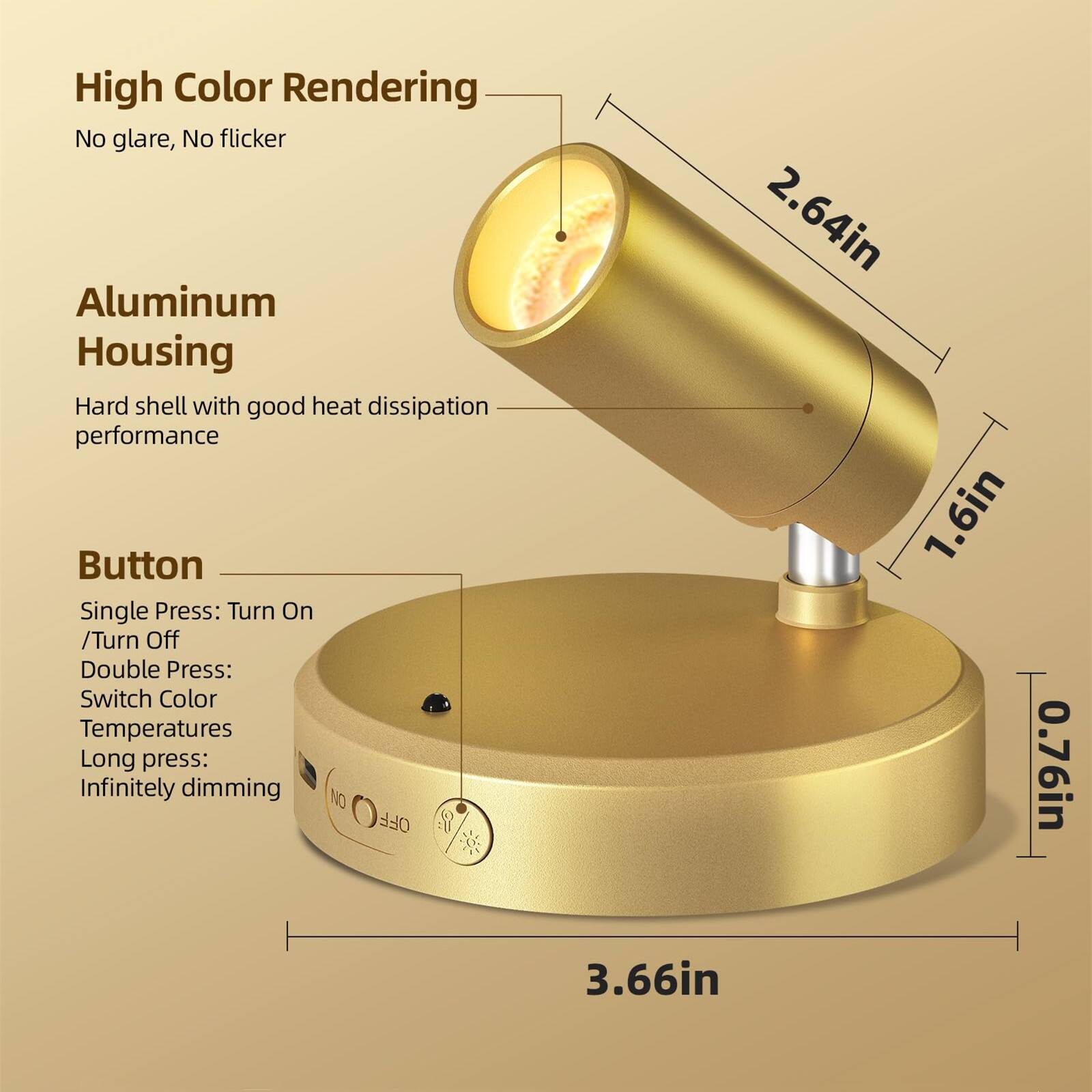 High Color Rendering

No glare, No flicker

Aluminum Housing

Hard shell with good heat dissipation performance

Button

Single Press: Turn On /Turn Off
Double Press: Switch Color Temperatures
Long press: Infinitely dimming

2.64in

1.6in

0.76in

3.66in

ON

OFF